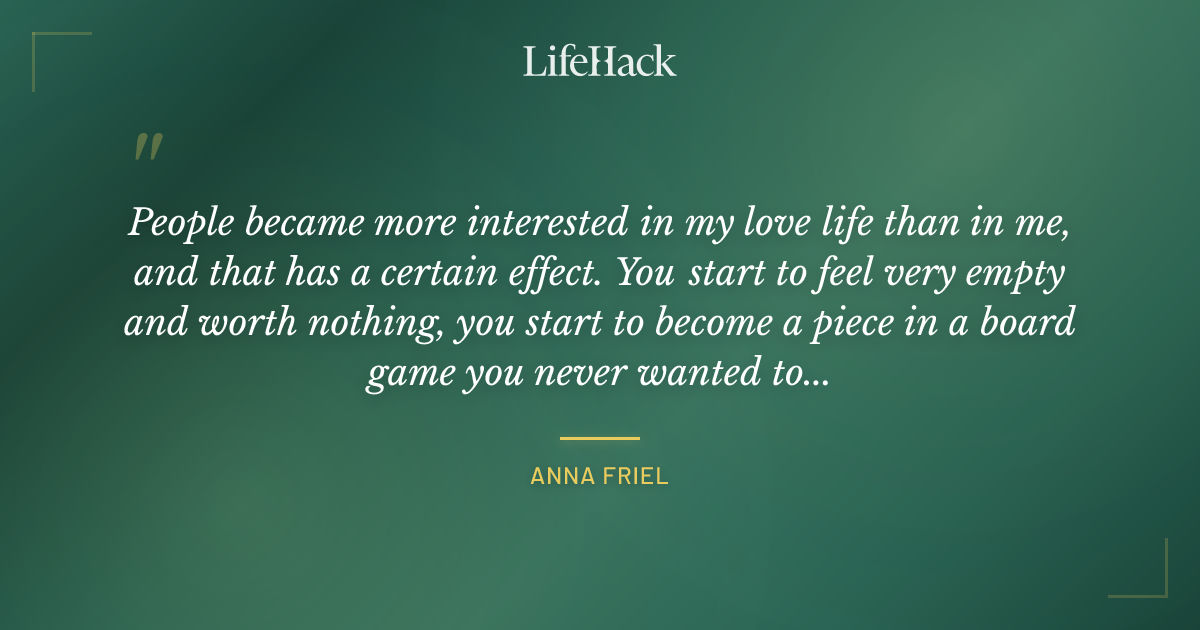 LifeHack

"

People became more interested in my love life than in me, and that has a certain effect. You start to feel very empty and worth nothing, you start to become a piece in a board game you never wanted to...

ANNA FRIEL